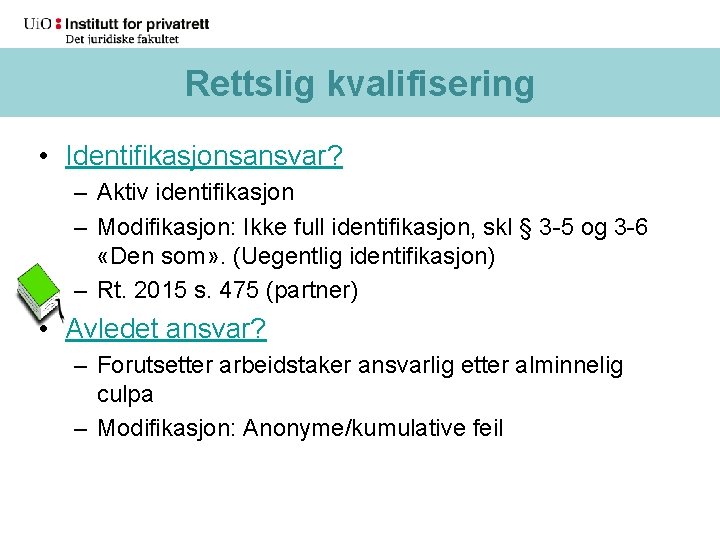 UiO : Institutt for privatrett
Det juridiske fakultet

Rettslig kvalifisering

• Identifikasjonsansvar?
– Aktiv identifikasjon
– Modifikasjon: Ikke full identifikasjon, skl § 3-5 og 3-6 «Den som». (Uegentlig identifikasjon)
– Rt. 2015 s. 475 (partner)
• Avledet ansvar?
– Forutsetter arbeidstaker ansvarlig etter alminnelig culpa
– Modifikasjon: Anonyme/kumulative feil